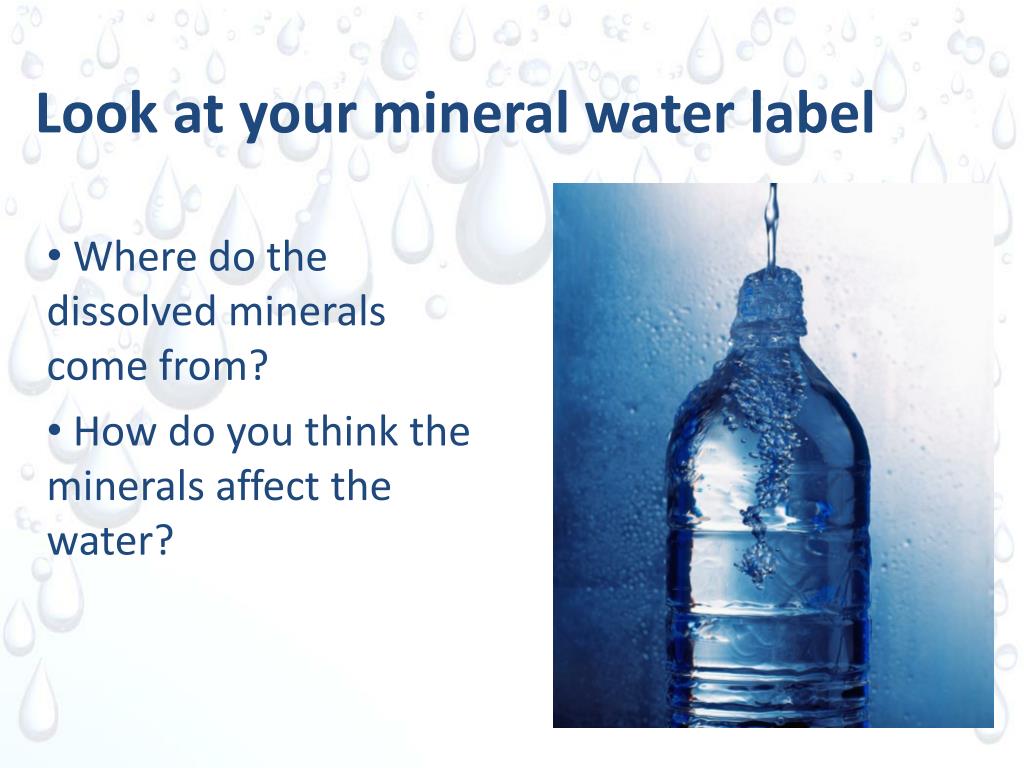 Look at your mineral water label

• Where do the dissolved minerals come from?

• How do you think the minerals affect the water?